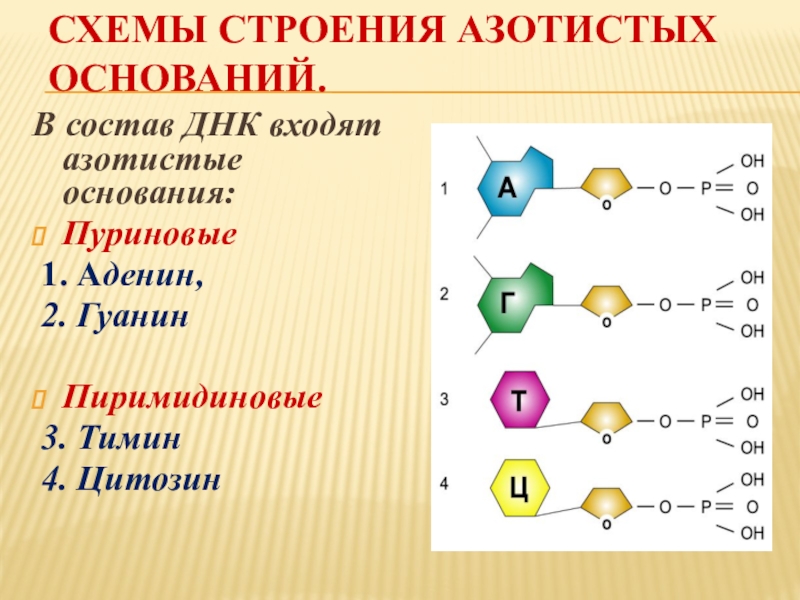 СХЕМЫ СТРОЕНИЯ АЗОТИСТЫХ ОСНОВАНИЙ.

В состав ДНК входят азотистые основания:

Пуриновые
1. Аденин,
2. Гуанин

Пиримидиновые
3. Тимин
4. Цитозин

1 А о — O — P = O OH OH
2 Г о — O — P = O OH OH
3 Т о — O — P = O OH OH
4 Ц о — O — P = O OH OH